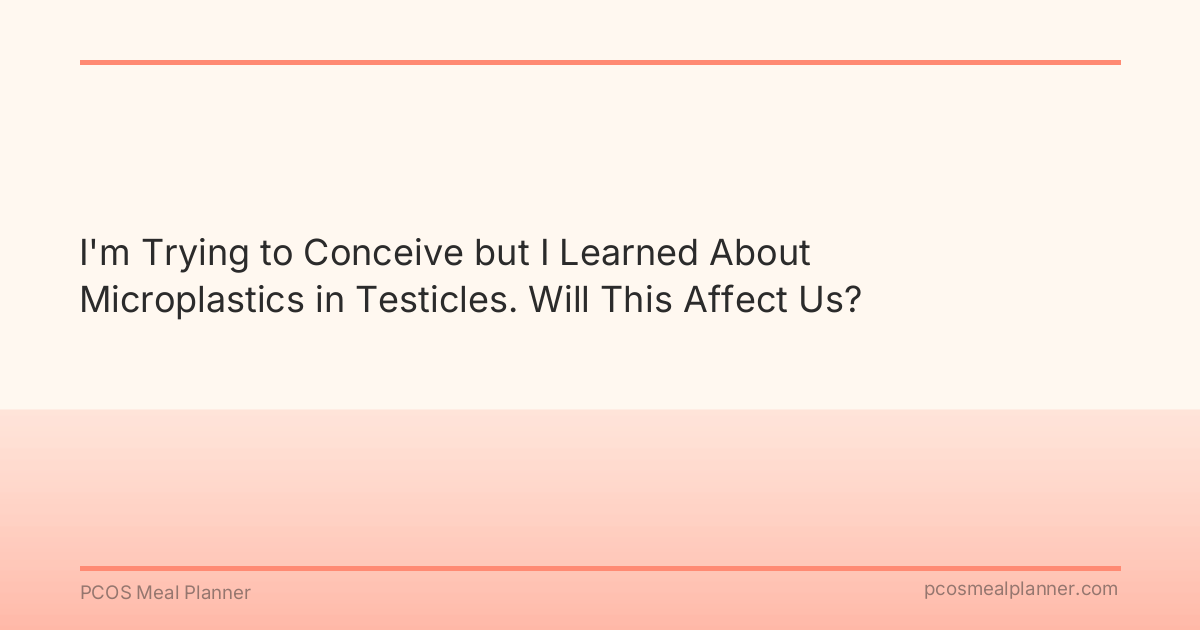 I'm Trying to Conceive but I Learned About Microplastics in Testicles. Will This Affect Us?

PCOS Meal Planner

pcosmealplanner.com